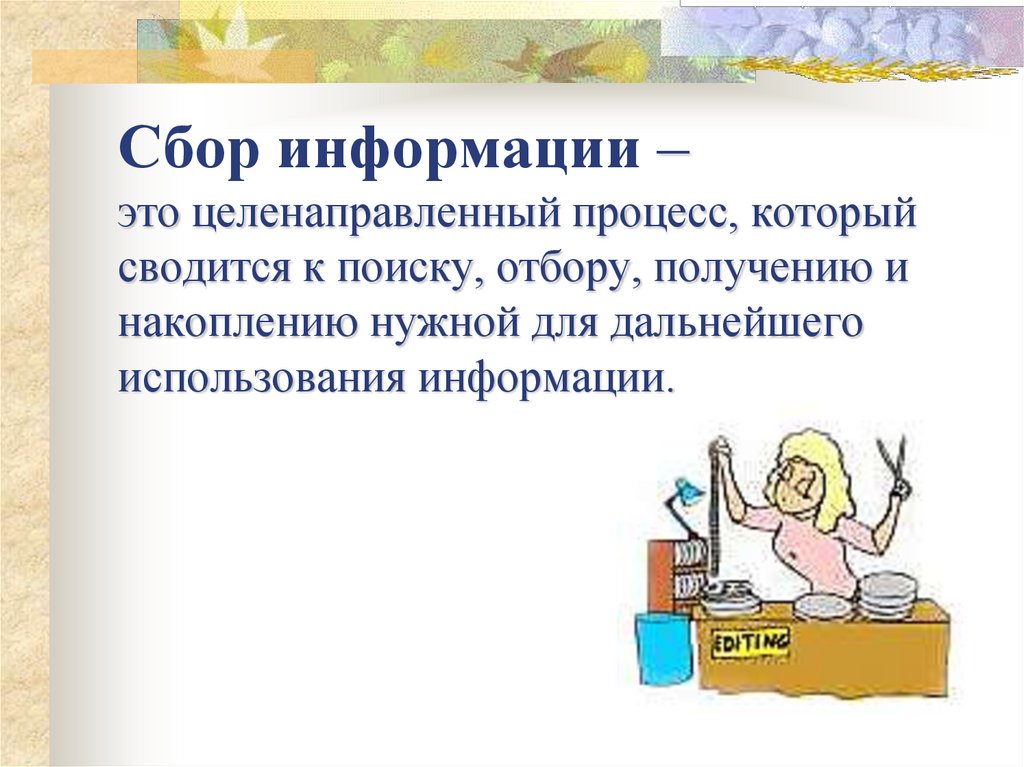 Сбор информации –
это целенаправленный процесс, который сводится к поиску, отбору, получению и накоплению нужной для дальнейшего использования информации.

EDITING